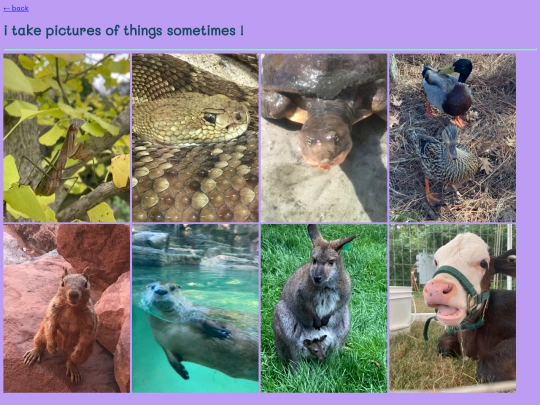 ← back

i take pictures of things sometimes !